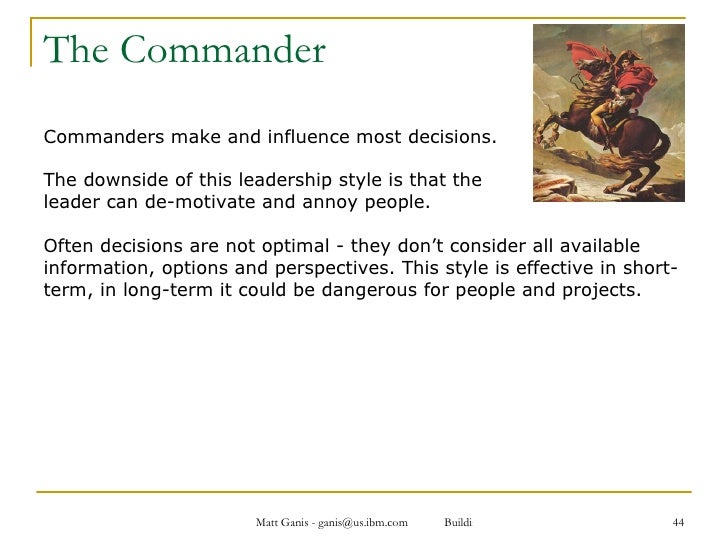 The Commander

Commanders make and influence most decisions.

The downside of this leadership style is that the leader can de-motivate and annoy people.

Often decisions are not optimal - they don't consider all available information, options and perspectives. This style is effective in short-term, in long-term it could be dangerous for people and projects.

Matt Ganis - ganis@us.ibm.com Buildi 44